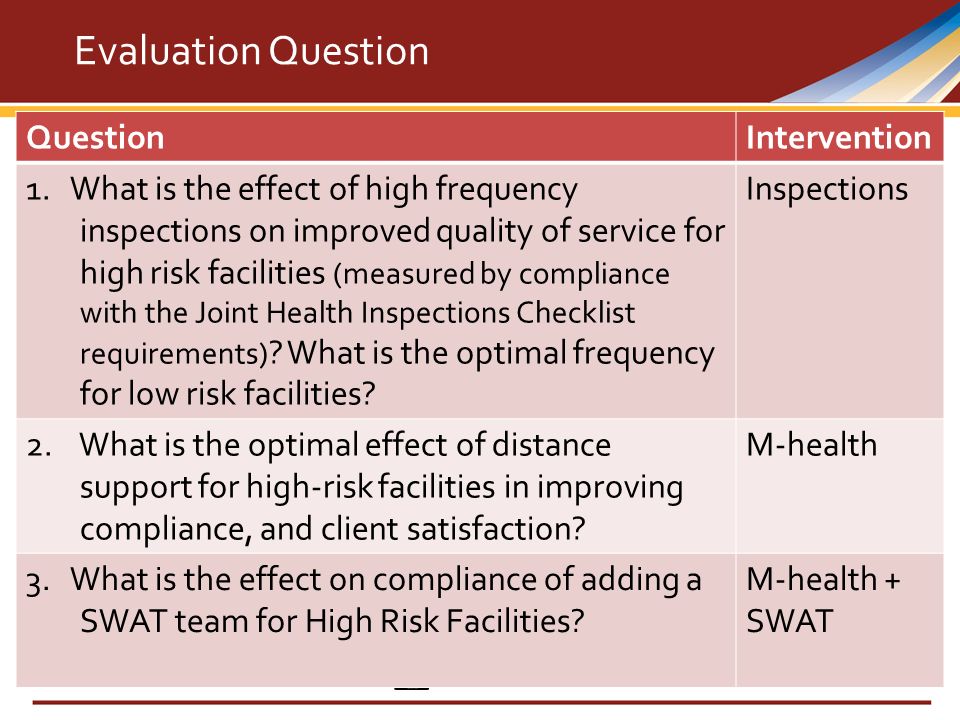 Evaluation Question

| Question | Intervention |
|---|---|
| 1. What is the effect of high frequency inspections on improved quality of service for high risk facilities (measured by compliance with the Joint Health Inspections Checklist requirements)? What is the optimal frequency for low risk facilities? | Inspections |
| 2. What is the optimal effect of distance support for high-risk facilities in improving compliance, and client satisfaction? | M-health |
| 3. What is the effect on compliance of adding a SWAT team for High Risk Facilities? | M-health + SWAT |